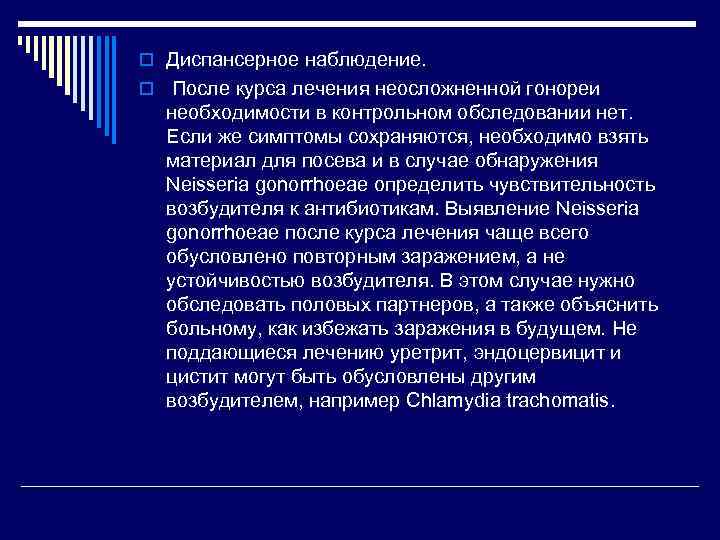 Диспансерное наблюдение.

После курса лечения неосложненной гонореи необходимости в контрольном обследовании нет. Если же симптомы сохраняются, необходимо взять материал для посева и в случае обнаружения Neisseria gonorrhoeae определить чувствительность возбудителя к антибиотикам. Выявление Neisseria gonorrhoeae после курса лечения чаще всего обусловлено повторным заражением, а не устойчивостью возбудителя. В этом случае нужно обследовать половых партнеров, а также объяснить больному, как избежать заражения в будущем. Не поддающиеся лечению уретрит, эндоцервицит и цистит могут быть обусловлены другим возбудителем, например Chlamydia trachomatis.